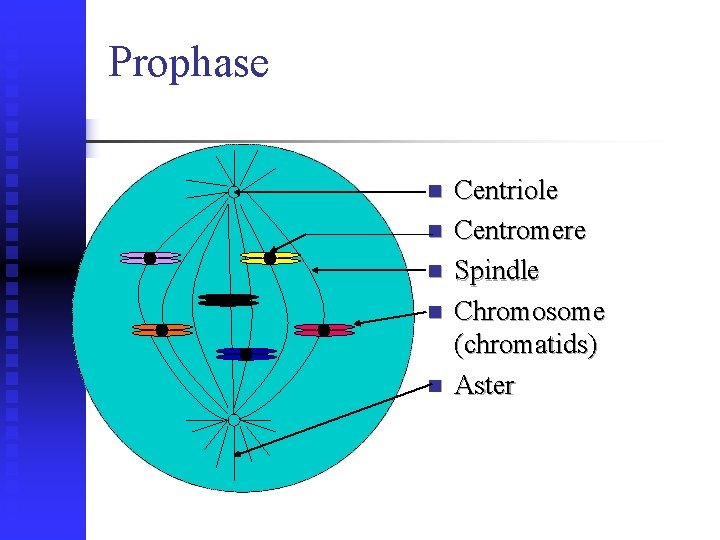 Prophase

Centriole
Centromere
Spindle
Chromosome (chromatids)
Aster